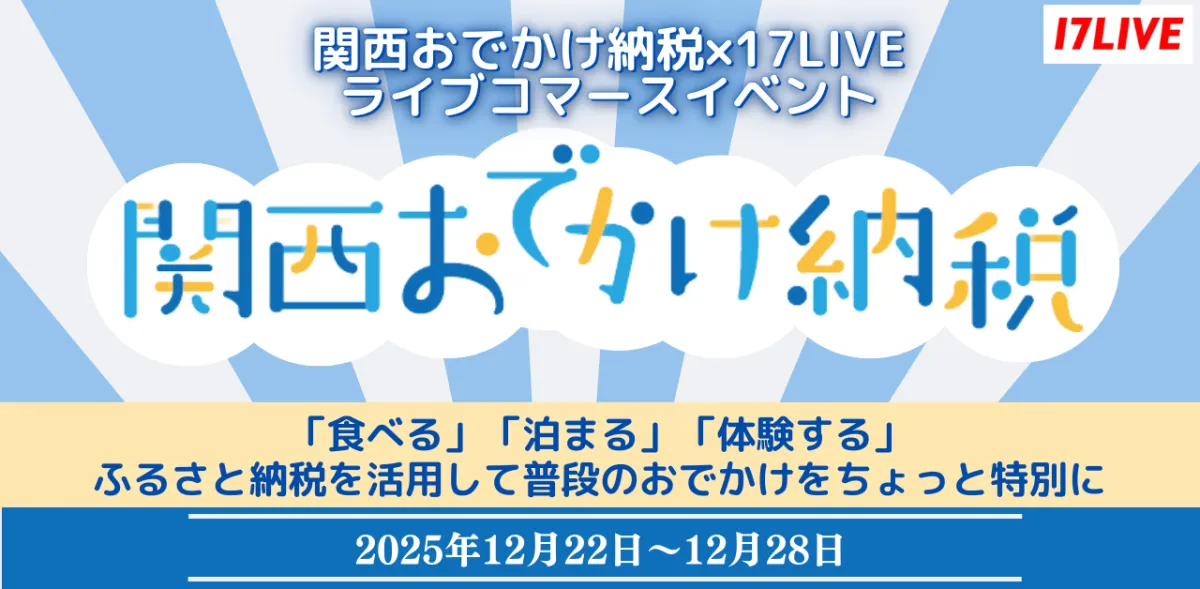 17LIVE

関西おでかけ納税×17LIVE
ライブコマースイベント

関西おでかけ納税

「食べる」「泊まる」「体験する」
ふるさと納税を活用して普段のおでかけをちょっと特別に

2025年12月22日～12月28日